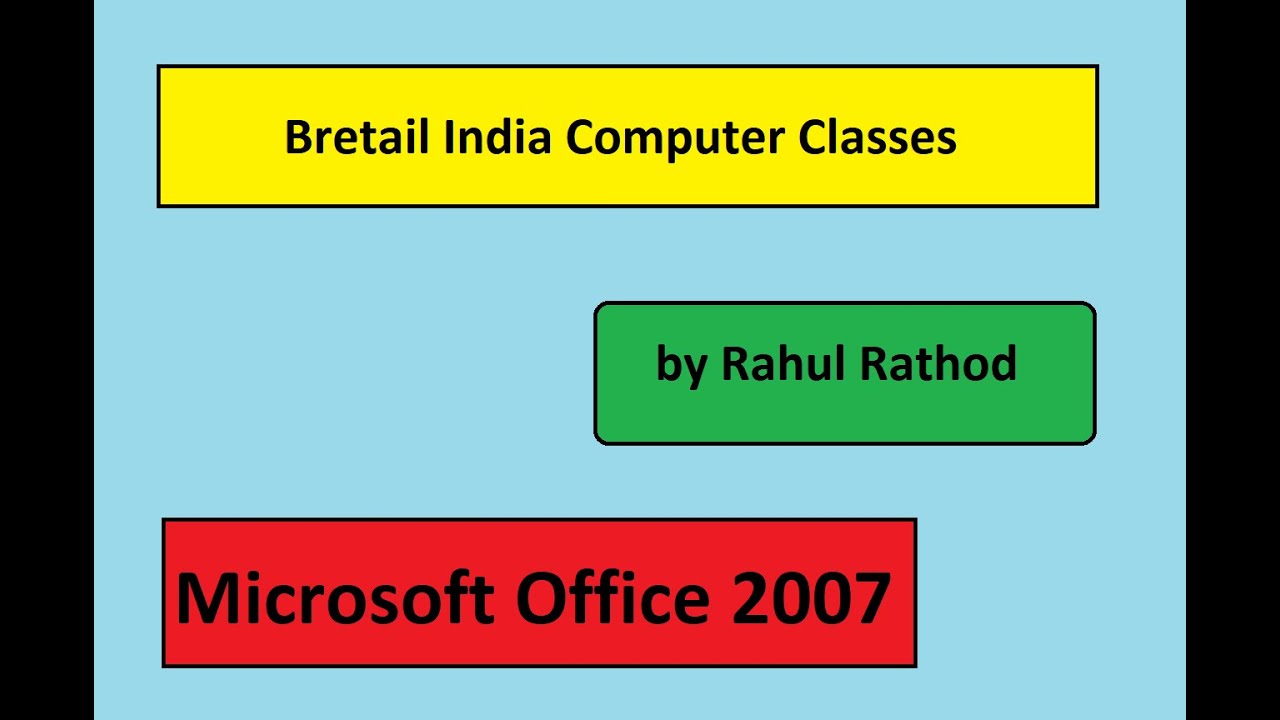 Bretail India Computer Classes

by Rahul Rathod

Microsoft Office 2007